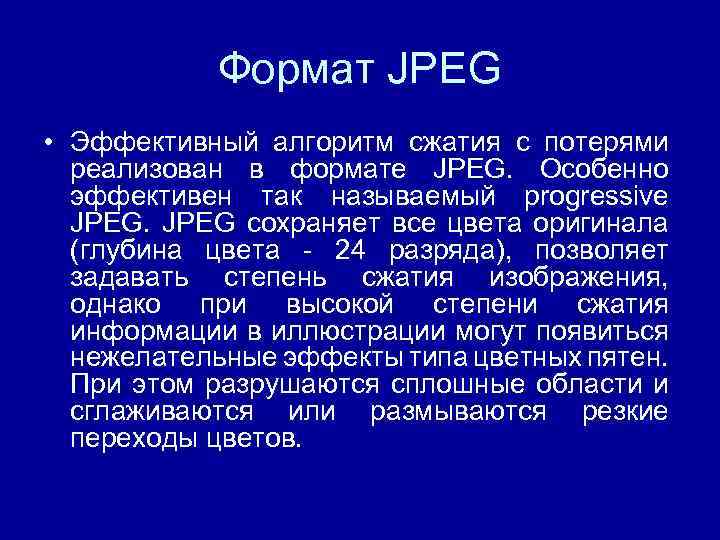 Формат JPEG

• Эффективный алгоритм сжатия с потерями реализован в формате JPEG. Особенно эффективен так называемый progressive JPEG. JPEG сохраняет все цвета оригинала (глубина цвета - 24 разряда), позволяет задавать степень сжатия изображения, однако при высокой степени сжатия информации в иллюстрации могут появиться нежелательные эффекты типа цветных пятен. При этом разрушаются сплошные области и сглаживаются или размываются резкие переходы цветов.